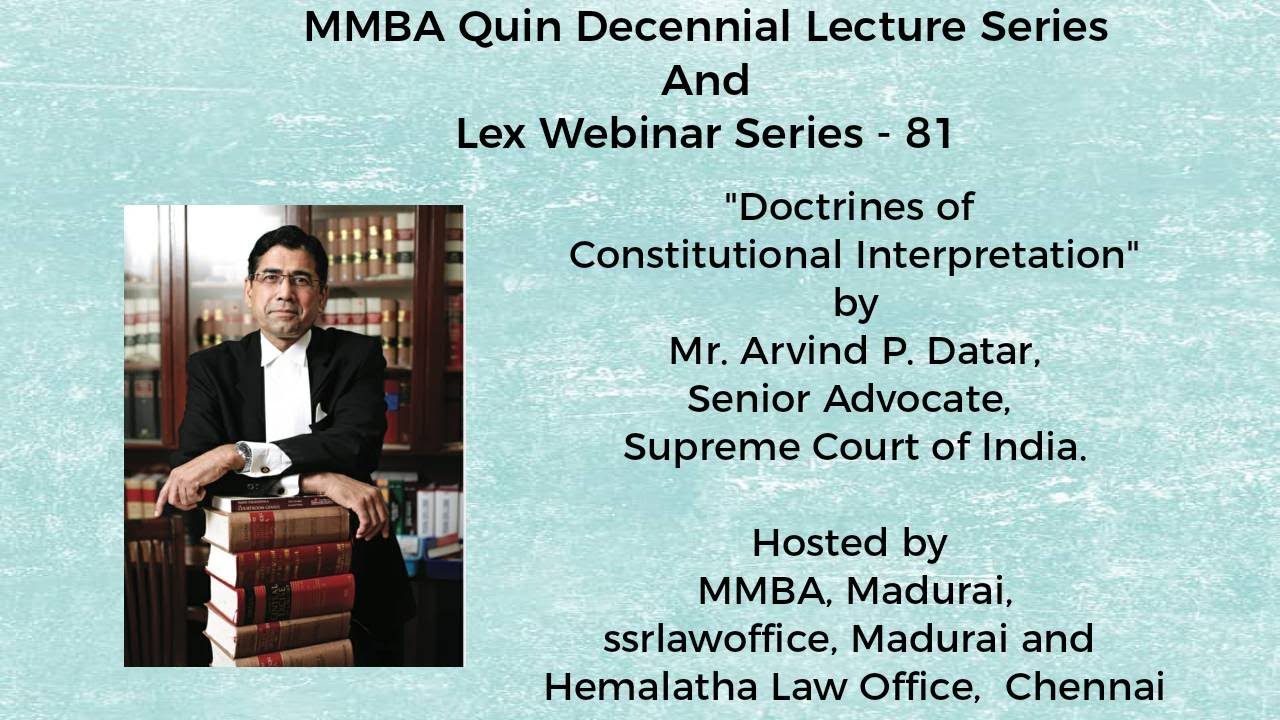 MMBA Quin Decennial Lecture Series
And
Lex Webinar Series - 81

"Doctrines of Constitutional Interpretation"
by
Mr. Arvind P. Datar,
Senior Advocate,
Supreme Court of India.

Hosted by
MMBA, Madurai,
ssrlawoffice, Madurai and
Hemalatha Law Office, Chennai